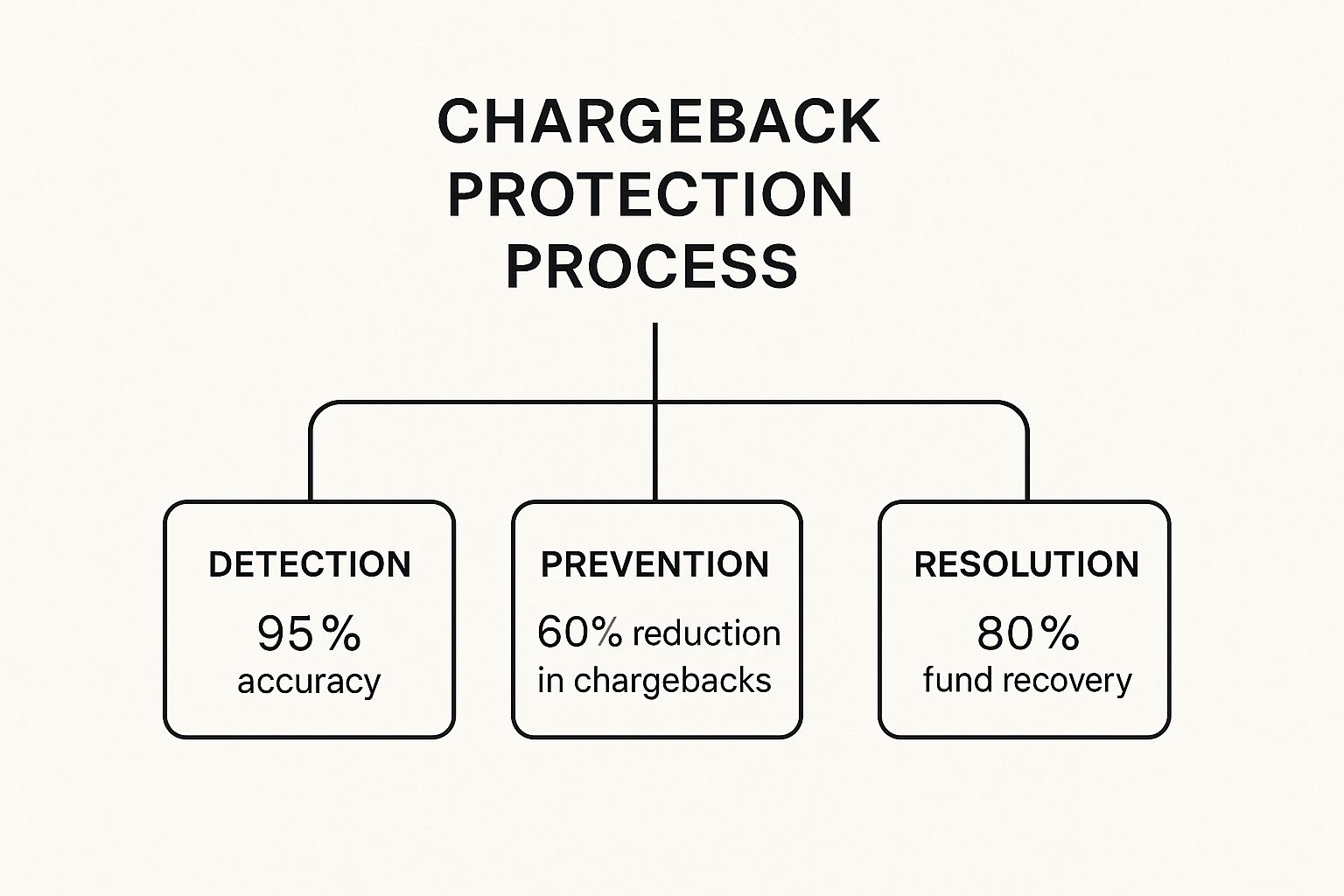 CHARGEBACK PROTECTION PROCESS

DETECTION
95%
accuracy

PREVENTION
60% reduction in chargebacks

RESOLUTION
80%
fund recovery